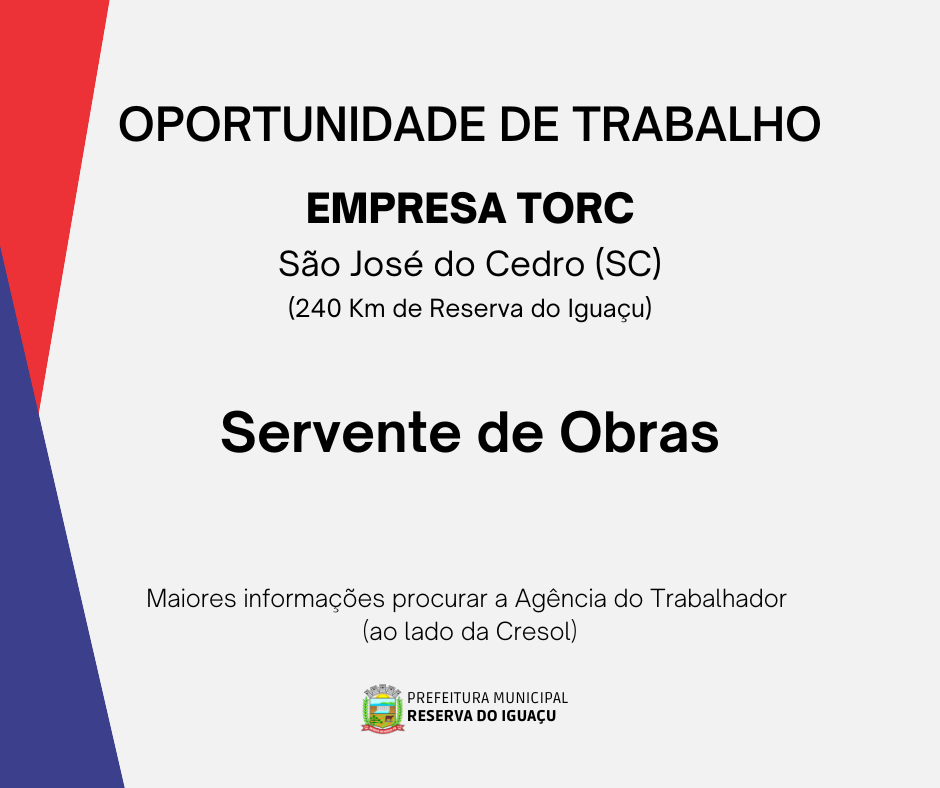 OPORTUNIDADE DE TRABALHO

EMPRESA TORC

São José do Cedro (SC)

(240 Km de Reserva do Iguaçu)

Servente de Obras

Maiores informações procurar a Agência do Trabalhador
(ao lado da Cresol)

PREFEITURA MUNICIPAL
RESERVA DO IGUAÇU